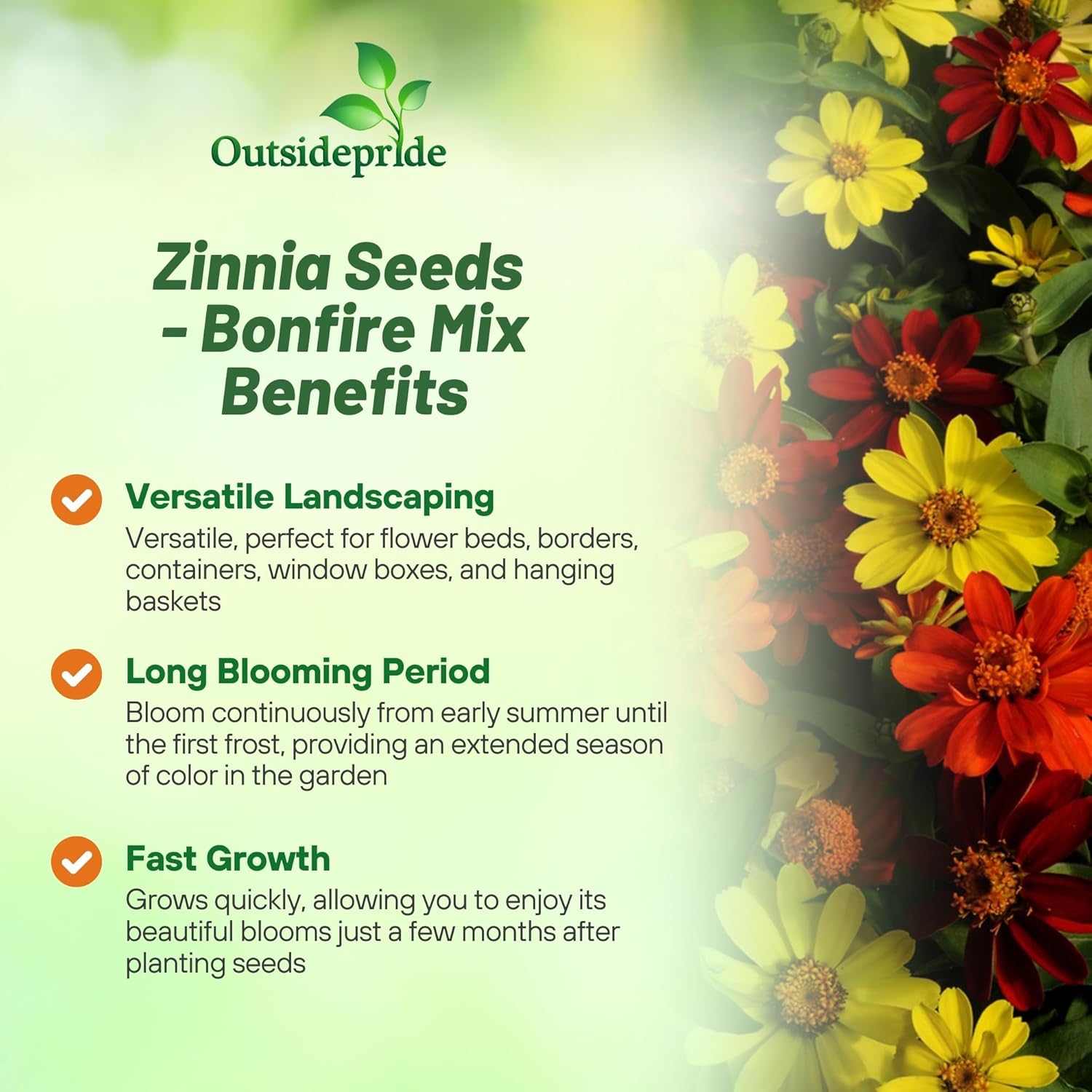 Outsidepride

Zinnia Seeds - Bonfire Mix Benefits

Versatile Landscaping
Versatile, perfect for flower beds, borders, containers, window boxes, and hanging baskets

Long Blooming Period
Bloom continuously from early summer until the first frost, providing an extended season of color in the garden

Fast Growth
Grows quickly, allowing you to enjoy its beautiful blooms just a few months after planting seeds